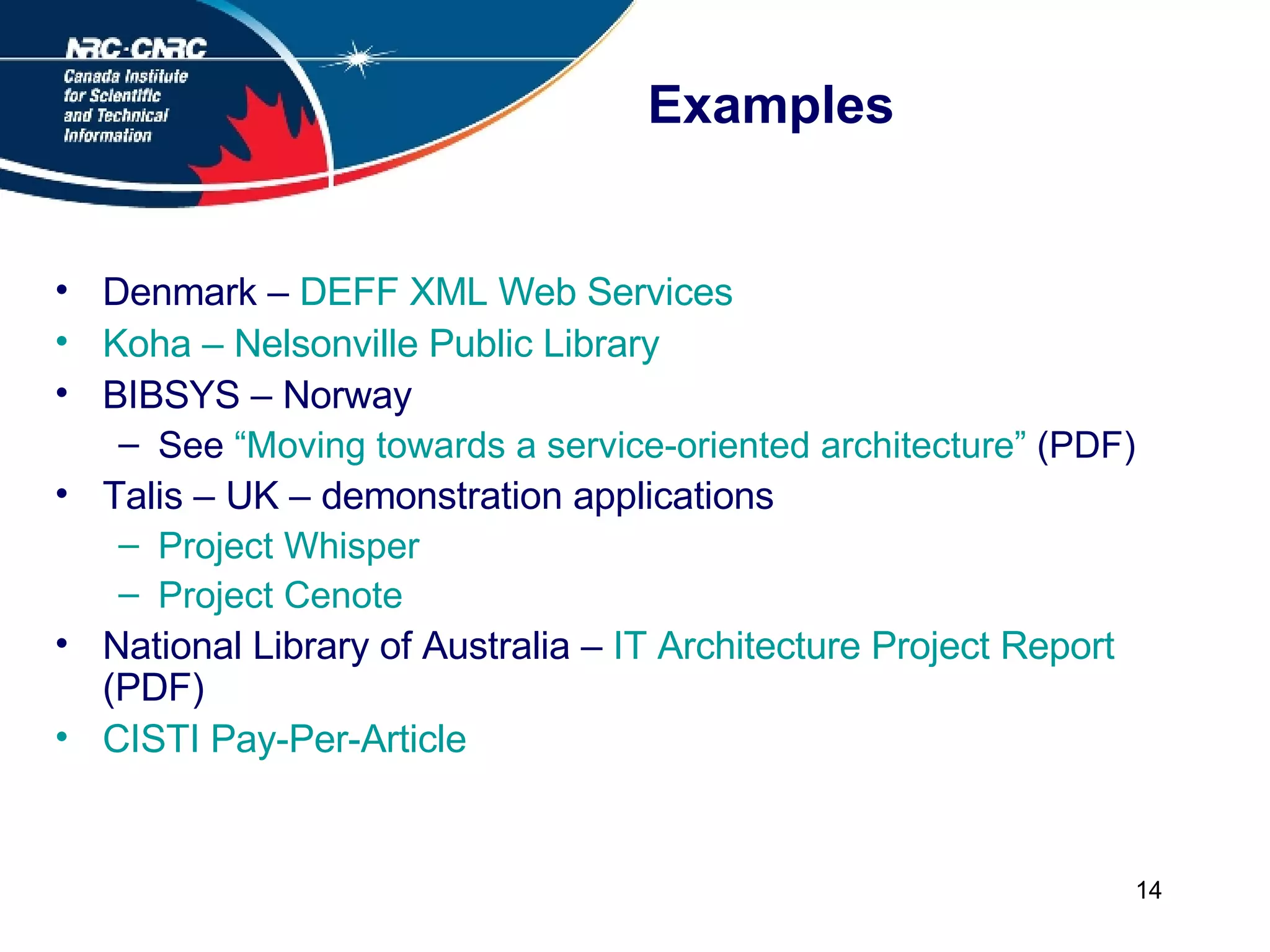 NRC·CNRC
Canada Institute for Scientific and Technical Information

Examples

• Denmark – DEFF XML Web Services
• Koha – Nelsonville Public Library
• BIBSYS – Norway
– See “Moving towards a service-oriented architecture” (PDF)
• Talis – UK – demonstration applications
– Project Whisper
– Project Cenote
• National Library of Australia – IT Architecture Project Report (PDF)
• CISTI Pay-Per-Article

14